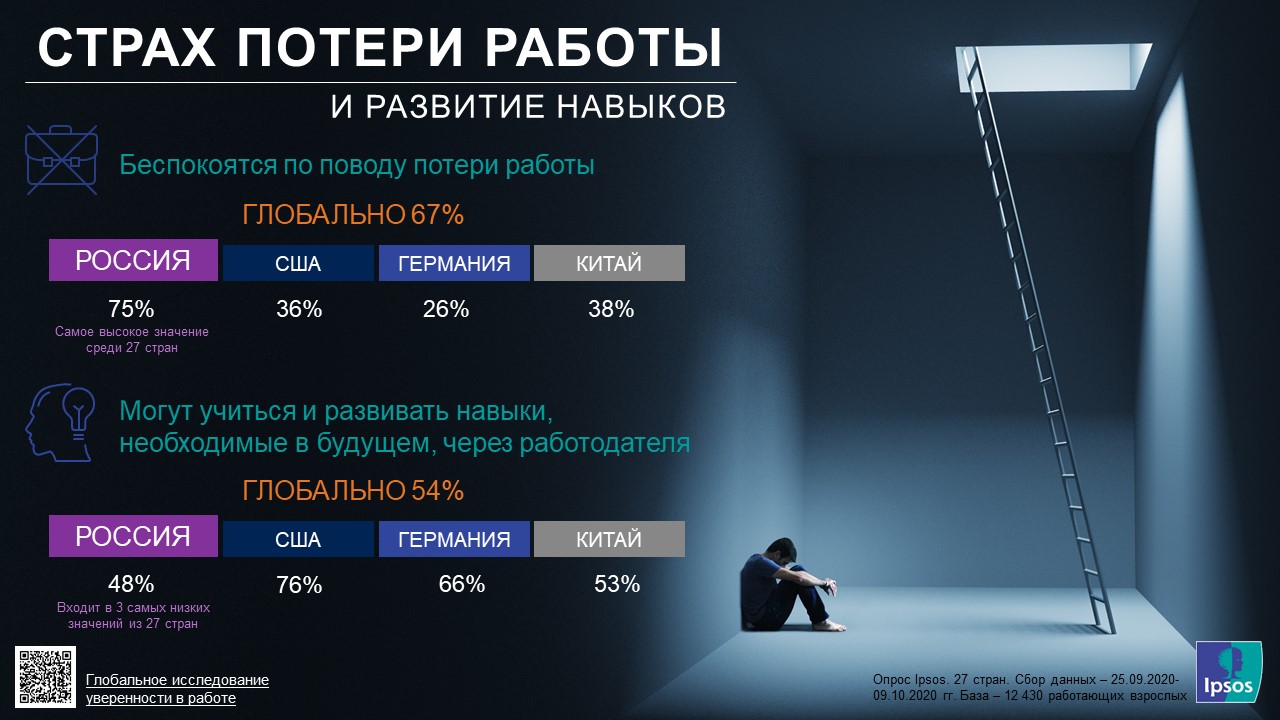 СТРАХ ПОТЕРИ РАБОТЫ

И РАЗВИТИЕ НАВЫКОВ

Беспокоятся по поводу потери работы

ГЛОБАЛЬНО 67%

| РОССИЯ | США | ГЕРМАНИЯ | КИТАЙ |
|---|---|---|---|
| 75% Самое высокое значение среди 27 стран | 36% | 26% | 38% |

Могут учиться и развивать навыки, необходимые в будущем, через работодателя

ГЛОБАЛЬНО 54%

| РОССИЯ | США | ГЕРМАНИЯ | КИТАЙ |
|---|---|---|---|
| 48% Входит в 3 самых низких значений из 27 стран | 76% | 66% | 53% |

Глобальное исследование уверенности в работе

Опрос Ipsos. 27 стран. Сбор данных – 25.09.2020-09.10.2020 гг. База – 12 430 работающих взрослых

Ipsos